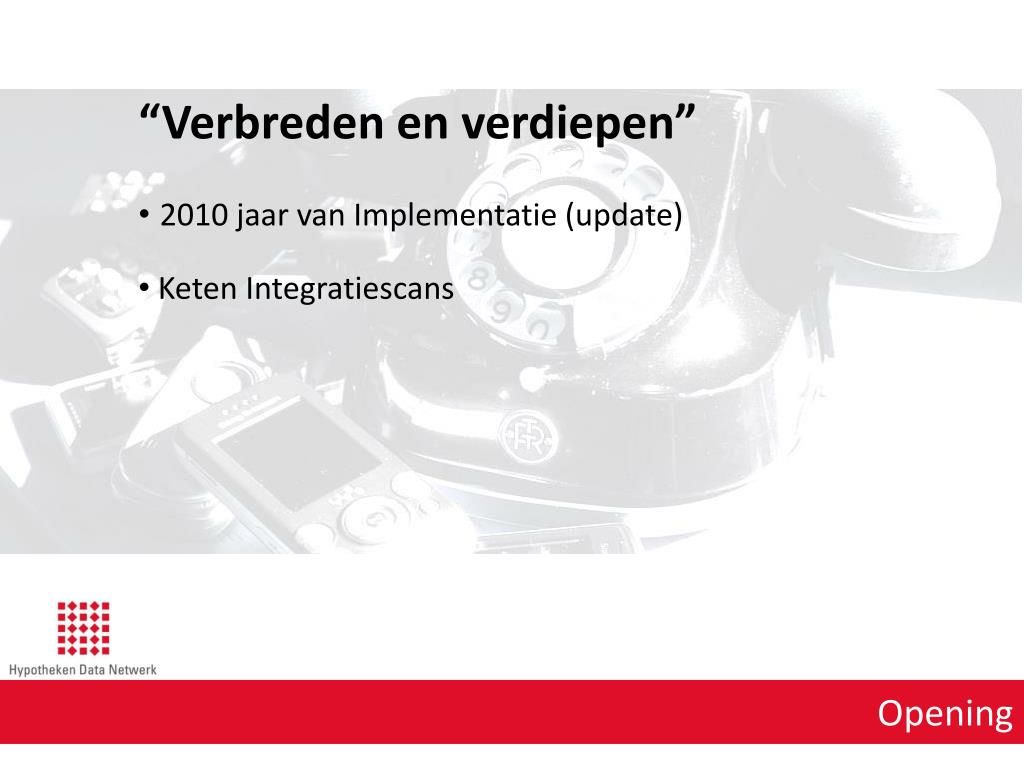 “Verbreden en verdiepen”

• 2010 jaar van Implementatie (update)

• Keten Integratiescans

Hypotheken Data Netwerk

Opening